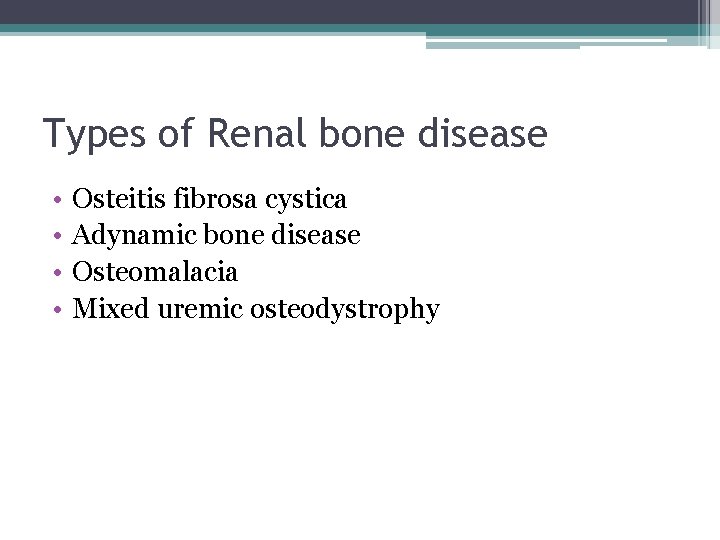 Types of Renal bone disease

• Osteitis fibrosa cystica
• Adynamic bone disease
• Osteomalacia
• Mixed uremic osteodystrophy